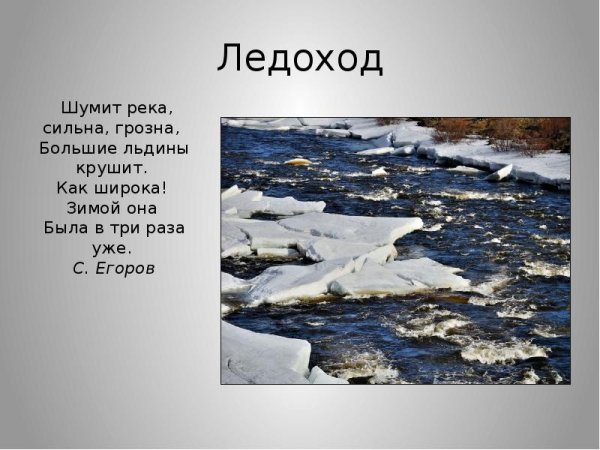 Ледоход

Шумит река,
сильна, грозна,
Большие льдины
крушит.
Как широка!
Зимой она
Была в три раза
уже.
С. Егоров